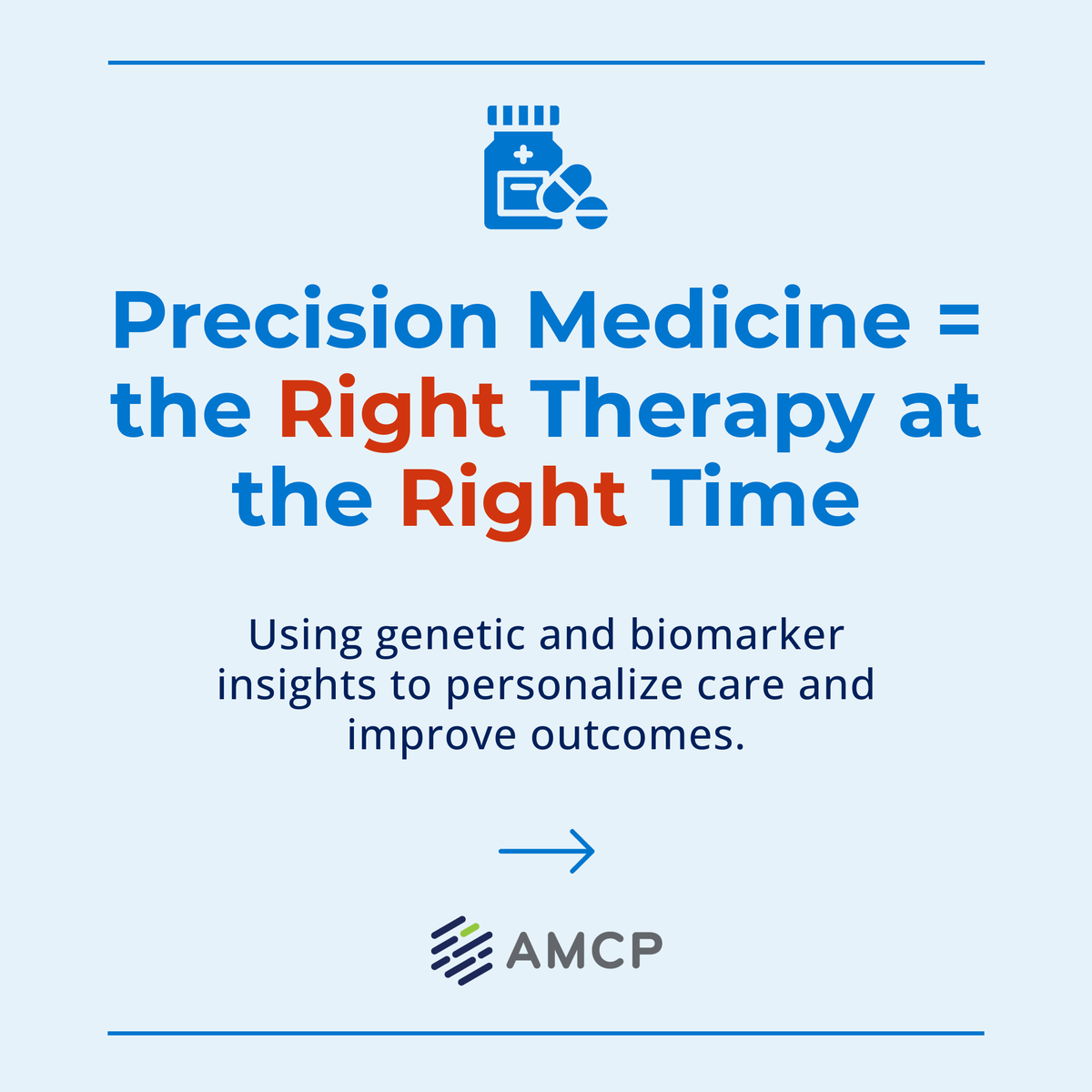 Precision Medicine = the Right Therapy at the Right Time

Using genetic and biomarker insights to personalize care and improve outcomes.

AMCP